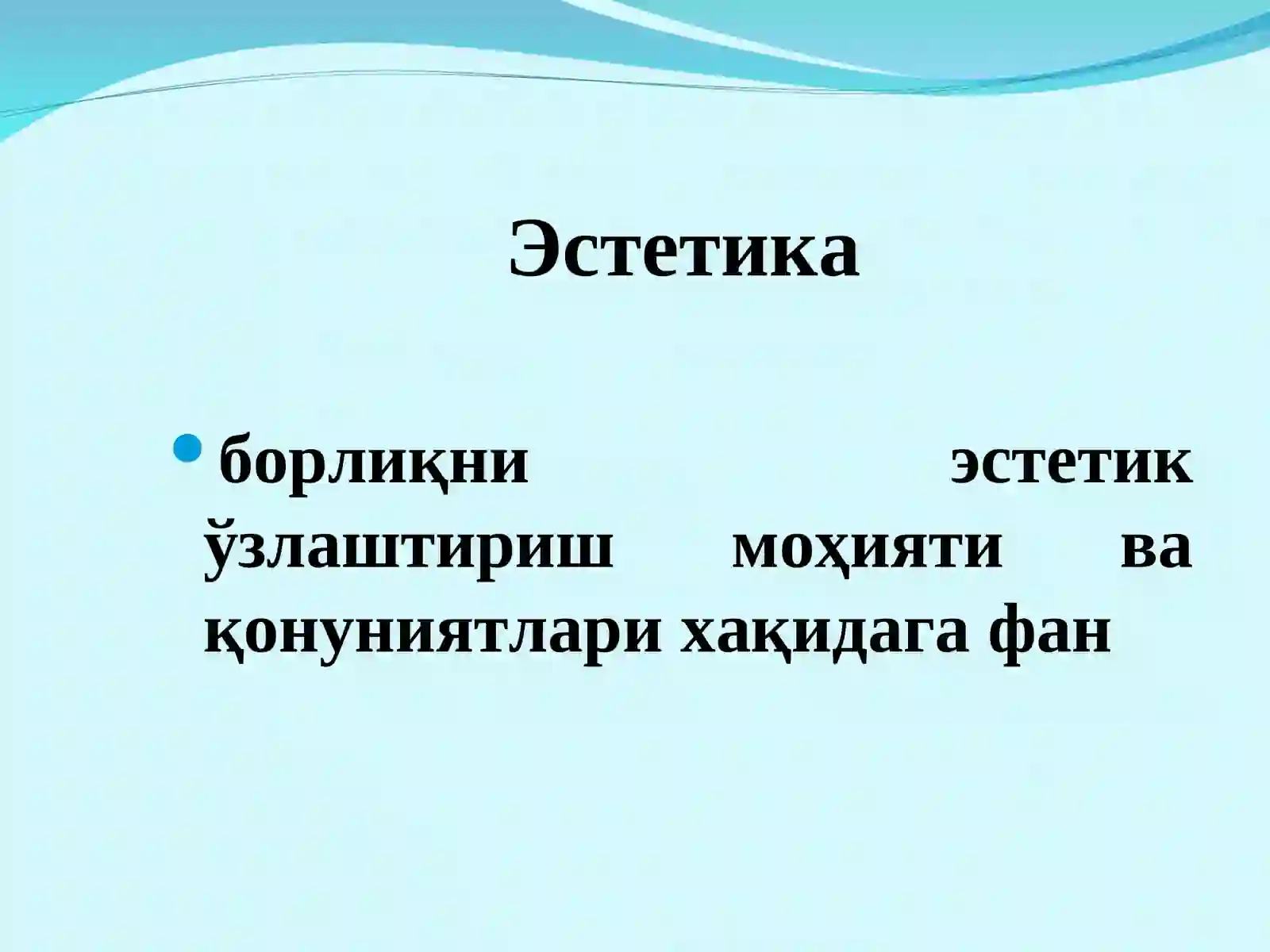 Эстетика

борлиқни эстетик ўзлаштириш моҳияти ва қонуниятлари хақидага фан